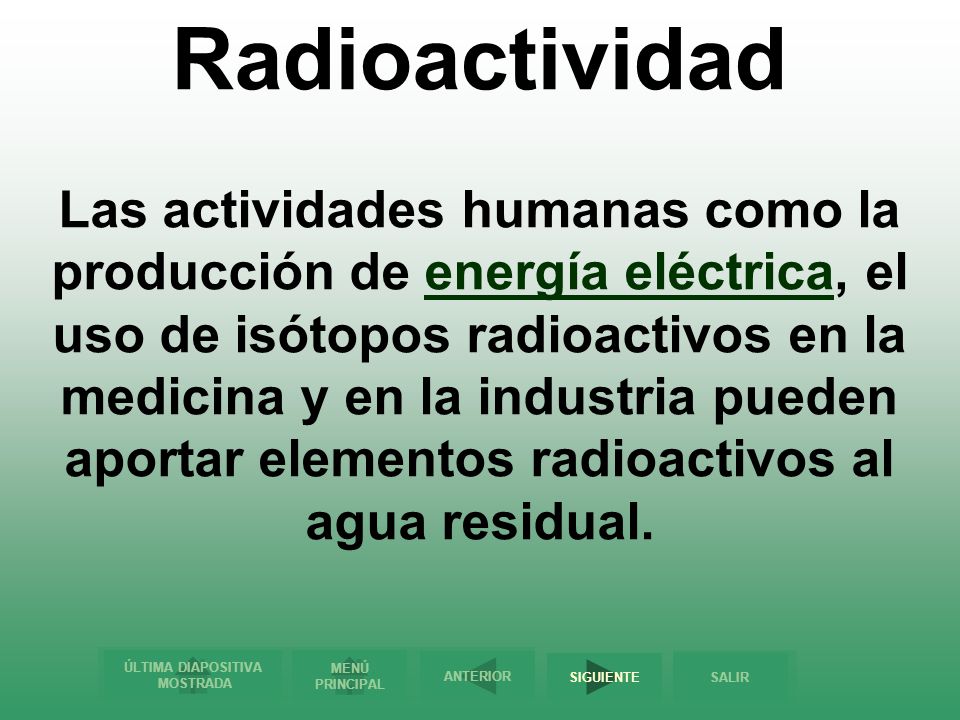 Radioactividad

Las actividades humanas como la producción de energía eléctrica, el uso de isótopos radioactivos en la medicina y en la industria pueden aportar elementos radioactivos al agua residual.

ÚLTIMA DIAPOSITIVA MOSTRADA

MENÚ PRINCIPAL

ANTERIOR

SIGUIENTE

SALIR